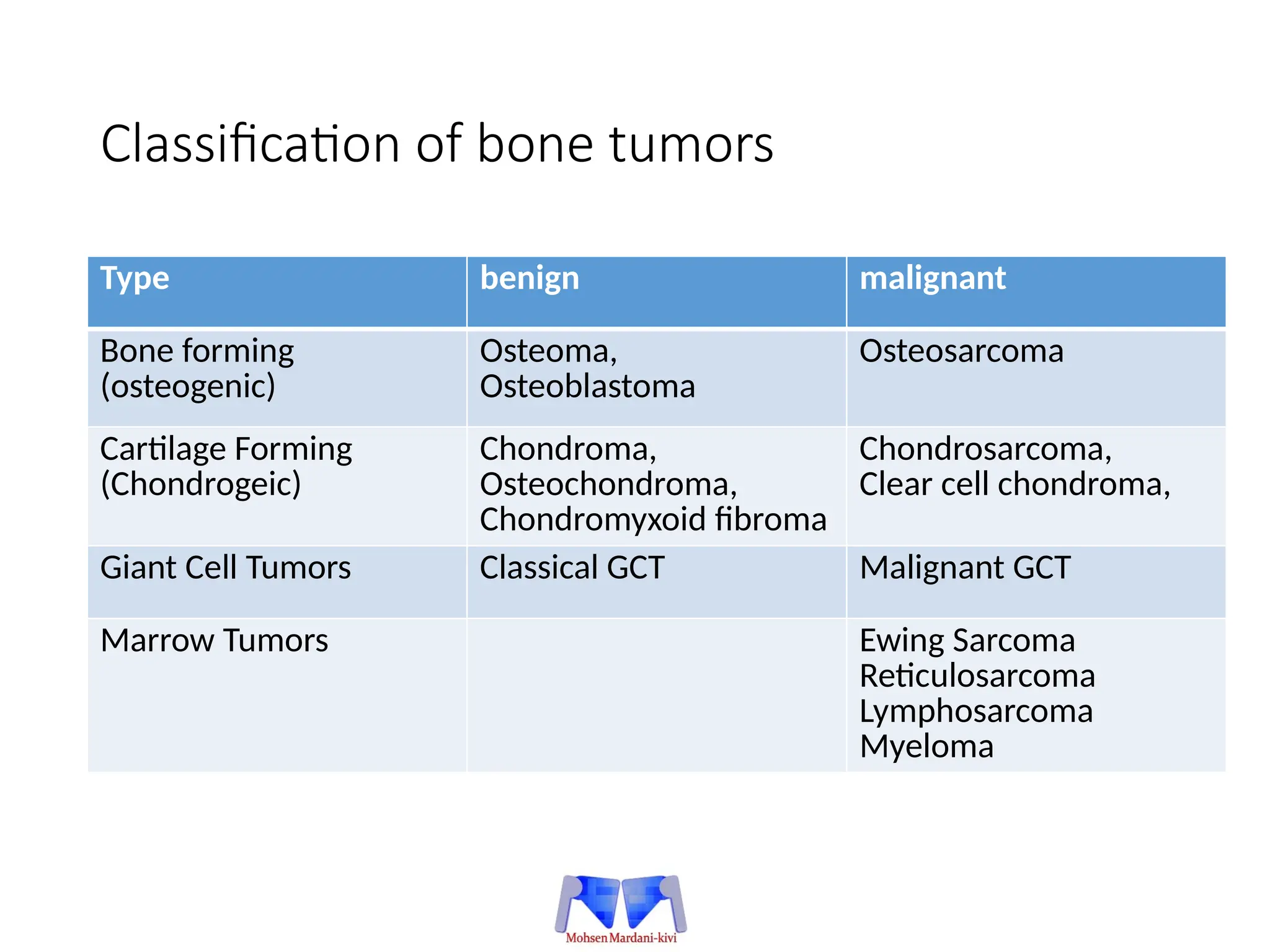 Classification of bone tumors

| Type | benign | malignant |
|---|---|---|
| Bone forming (osteogenic) | Osteoma, Osteoblastoma | Osteosarcoma |
| Cartilage Forming (Chondrogeic) | Chondroma, Osteochondroma, Chondromyxoid fibroma | Chondrosarcoma, Clear cell chondroma, |
| Giant Cell Tumors | Classical GCT | Malignant GCT |
| Marrow Tumors | | Ewing Sarcoma Reticulosarcoma Lymphosarcoma Myeloma |

Mohsen Mardani-kivi